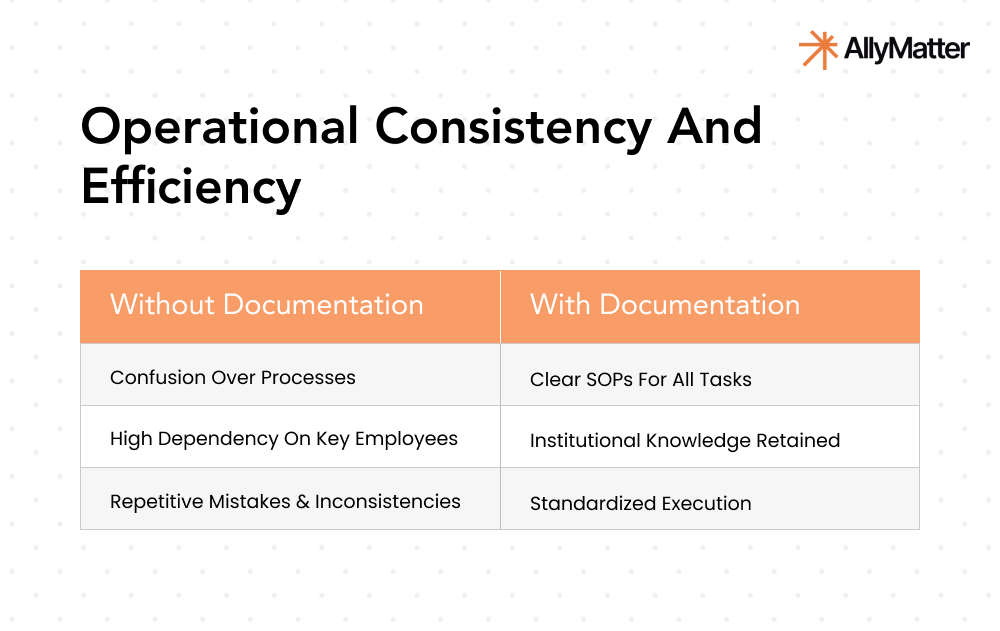 AllyMatter

Operational Consistency And Efficiency

| Without Documentation | With Documentation |
|---|---|
| Confusion Over Processes | Clear SOPs For All Tasks |
| High Dependency On Key Employees | Institutional Knowledge Retained |
| Repetitive Mistakes & Inconsistencies | Standardized Execution |